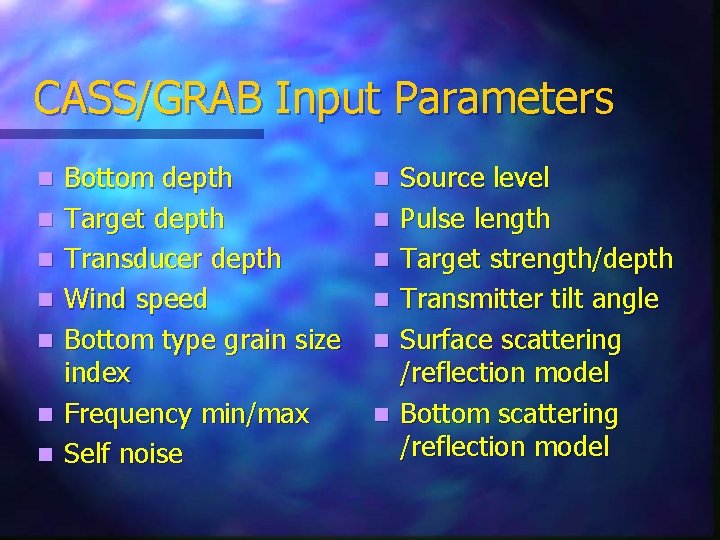 CASS/GRAB Input Parameters

- Bottom depth
- Target depth
- Transducer depth
- Wind speed
- Bottom type grain size index
- Frequency min/max
- Self noise

- Source level
- Pulse length
- Target strength/depth
- Transmitter tilt angle
- Surface scattering /reflection model
- Bottom scattering /reflection model